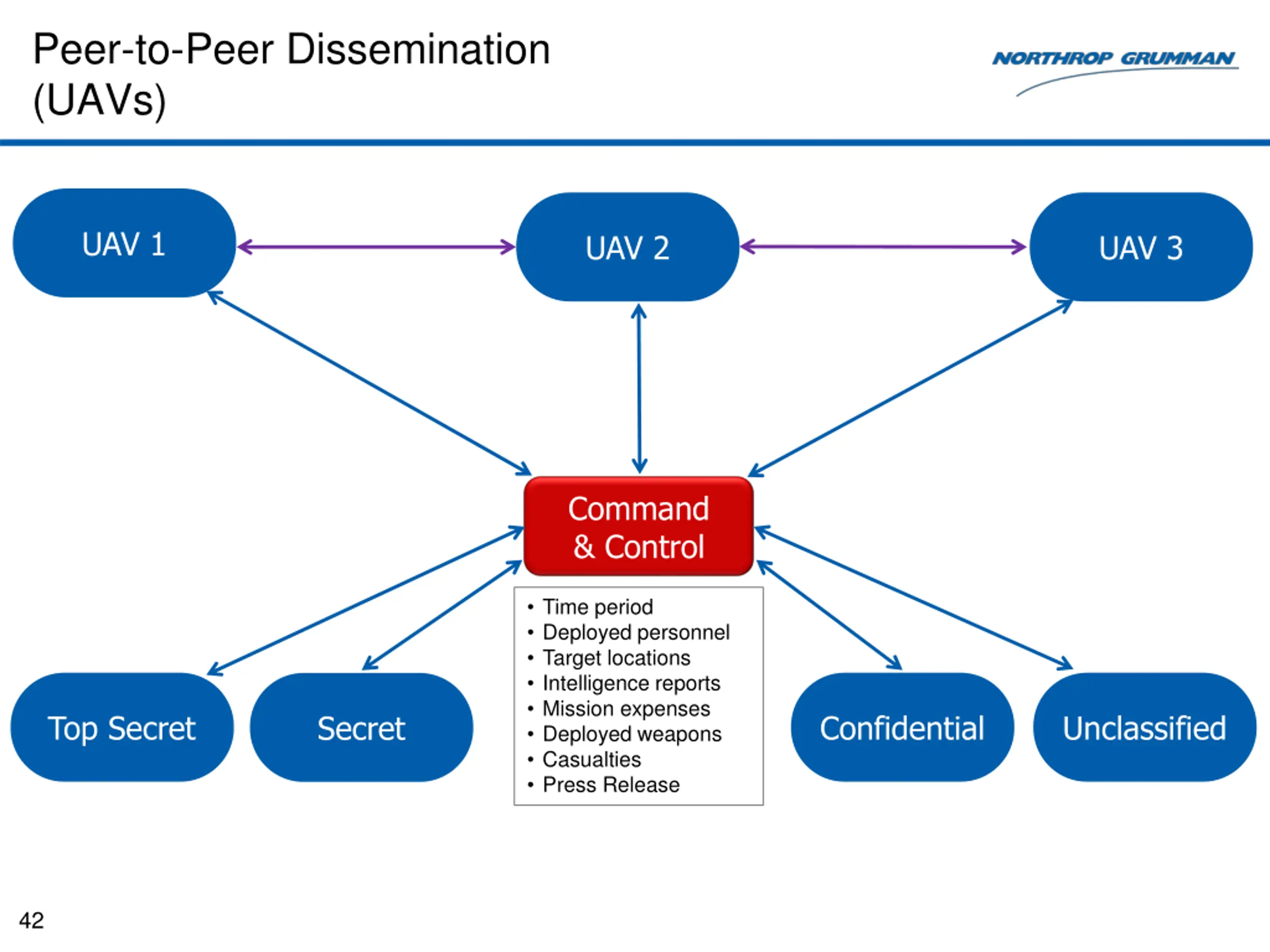 Peer-to-Peer Dissemination (UAVs)

NORTHROP GRUMMAN

UAV 1

UAV 2

UAV 3

Command & Control

• Time period
• Deployed personnel
• Target locations
• Intelligence reports
• Mission expenses
• Deployed weapons
• Casualties
• Press Release

Top Secret

Secret

Confidential

Unclassified

42